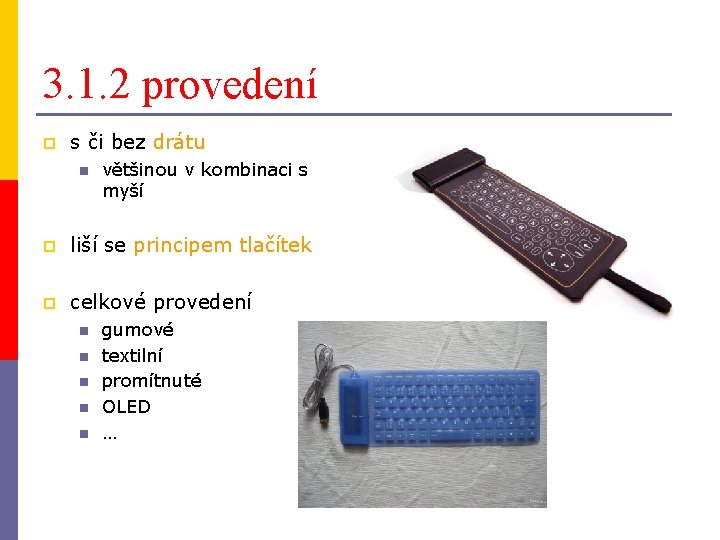 3.1.2 provedení

s či bez drátu

většinou v kombinaci s myší

liší se principem tlačítek

celkové provedení

gumové

textilní

promítnuté

OLED

…